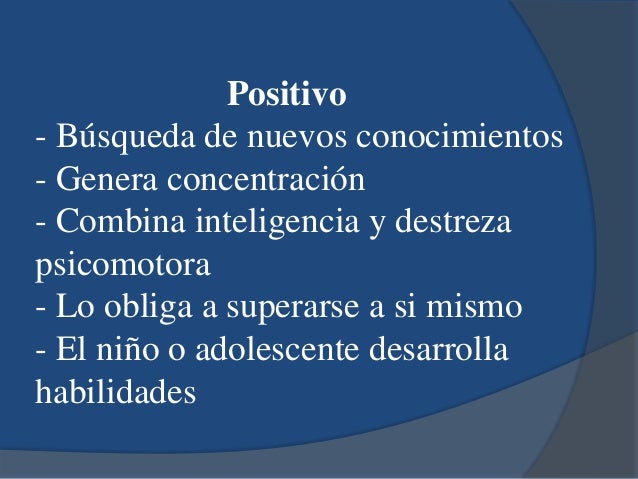 Positivo
- Búsqueda de nuevos conocimientos
- Genera concentración
- Combina inteligencia y destreza psicomotora
- Lo obliga a superarse a si mismo
- El niño o adolescente desarrolla habilidades